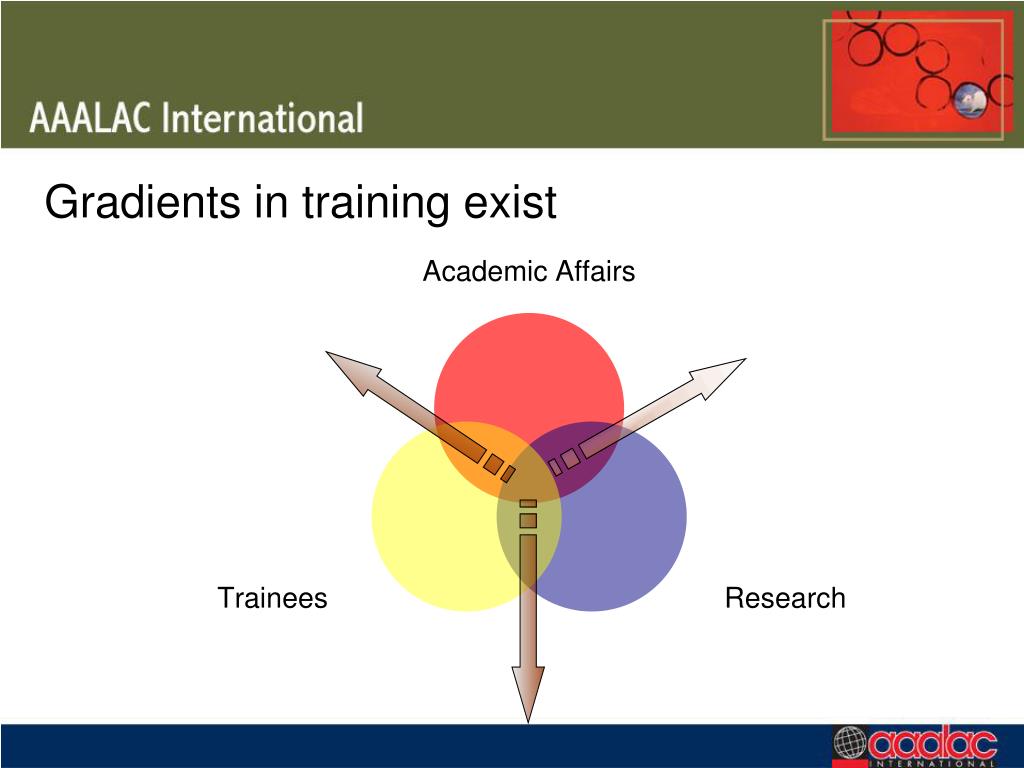 AAALAC International

Gradients in training exist

Academic Affairs

Trainees

Research

aaalac
INTERNATIONAL